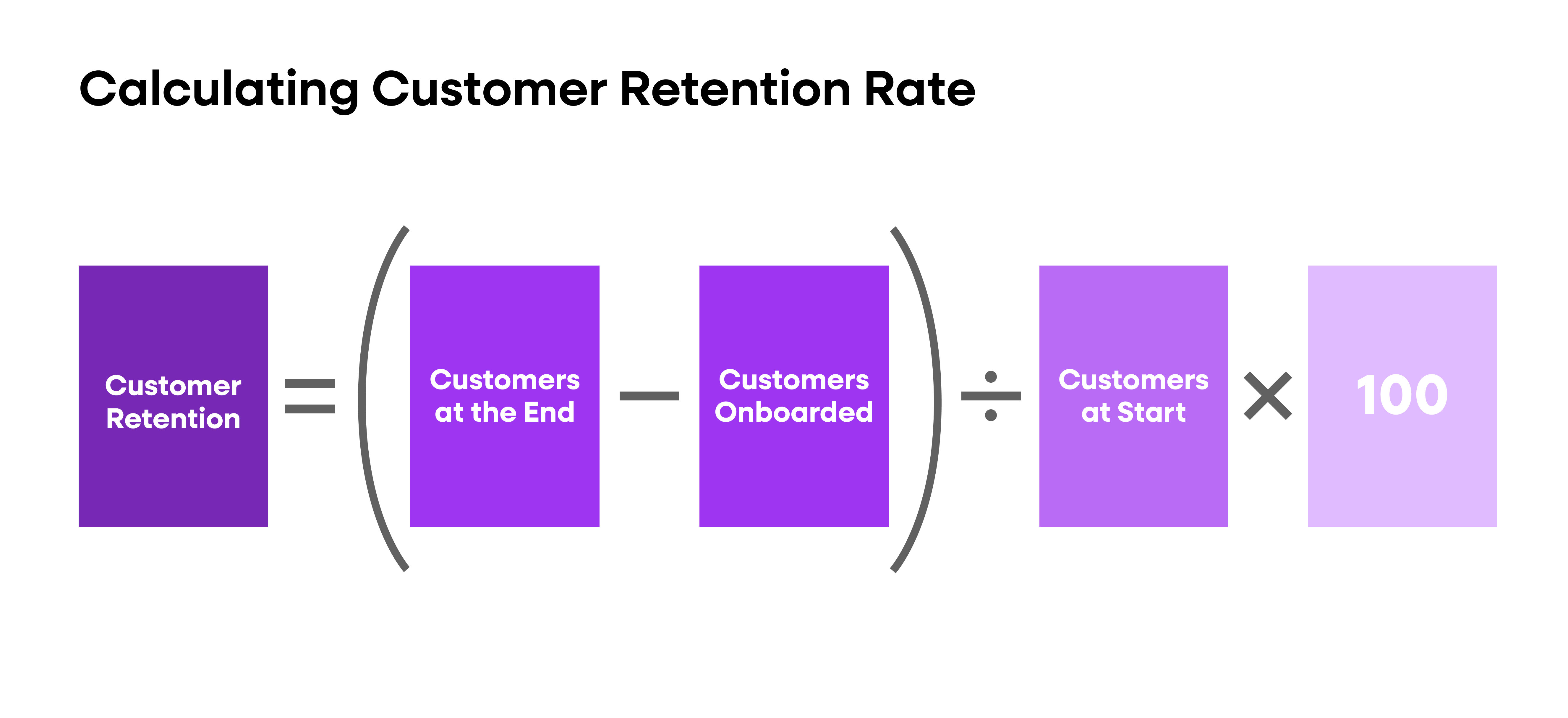 Calculating Customer Retention Rate

Customer Retention = ( Customers at the End − Customers Onboarded ) ÷ Customers at Start × 100